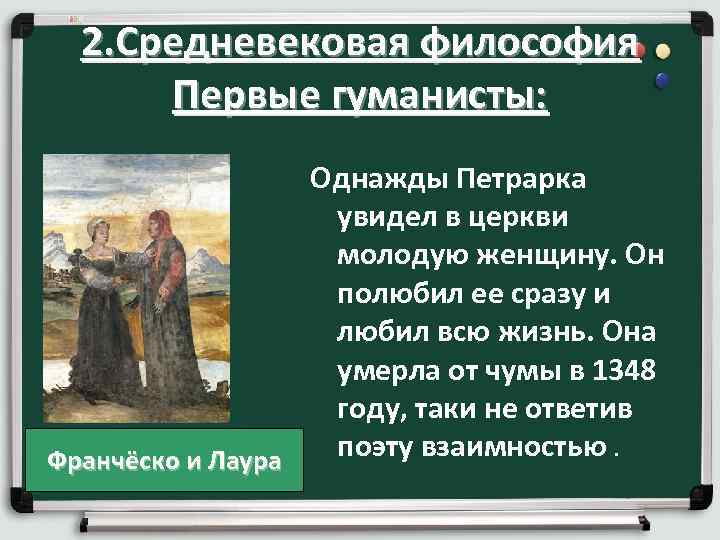 2.Средневековая философия
Первые гуманисты:

Однажды Петрарка увидел в церкви молодую женщину. Он полюбил ее сразу и любил всю жизнь. Она умерла от чумы в 1348 году, таки не ответив поэту взаимностью .

Франчёско и Лаура